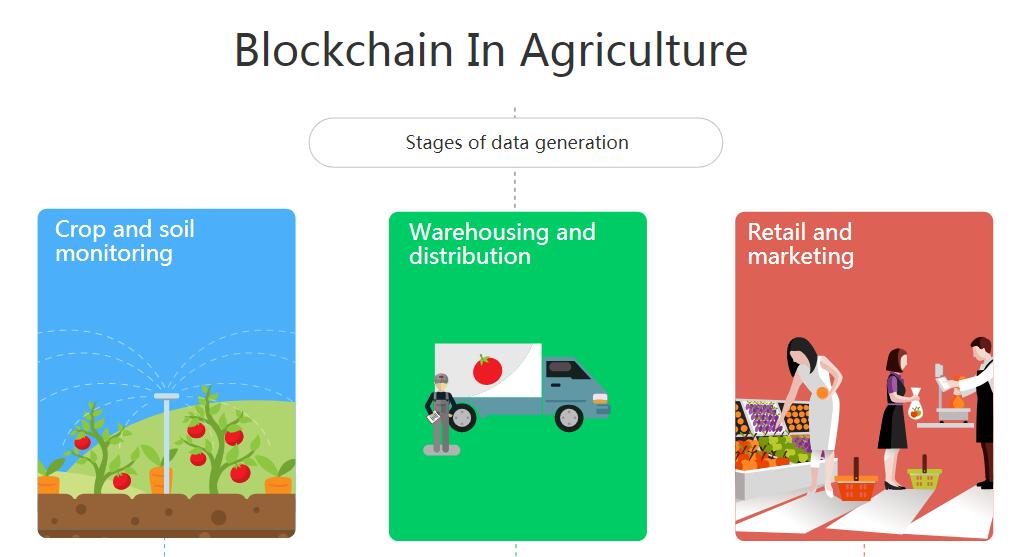 Blockchain In Agriculture

Stages of data generation

Crop and soil monitoring

Warehousing and distribution

Retail and marketing